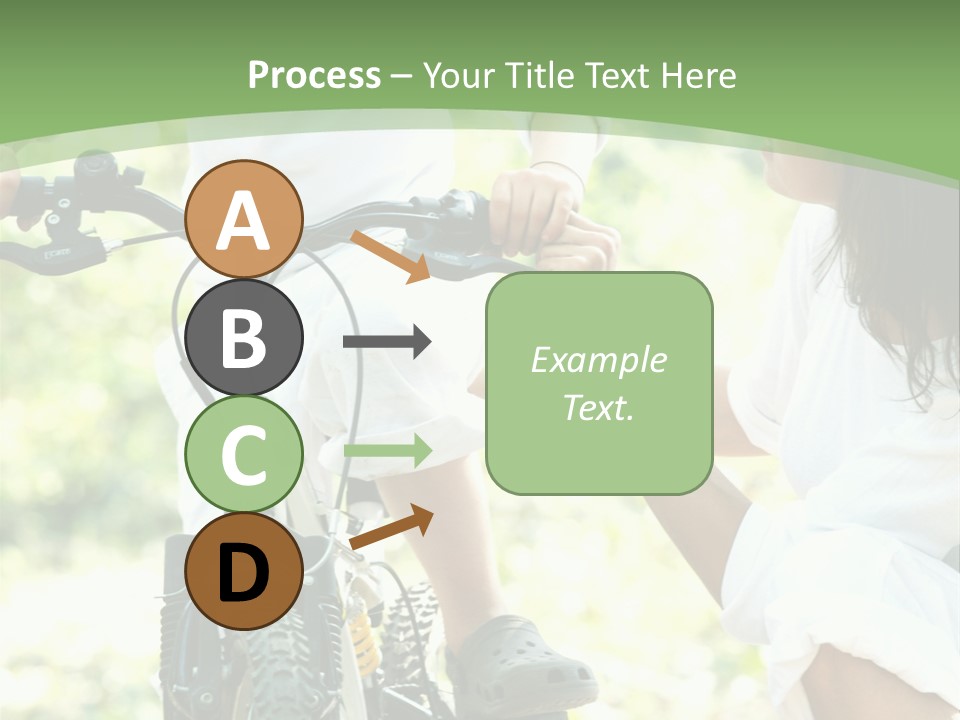 Process – Your Title Text Here

A

B

C

D

Example Text.